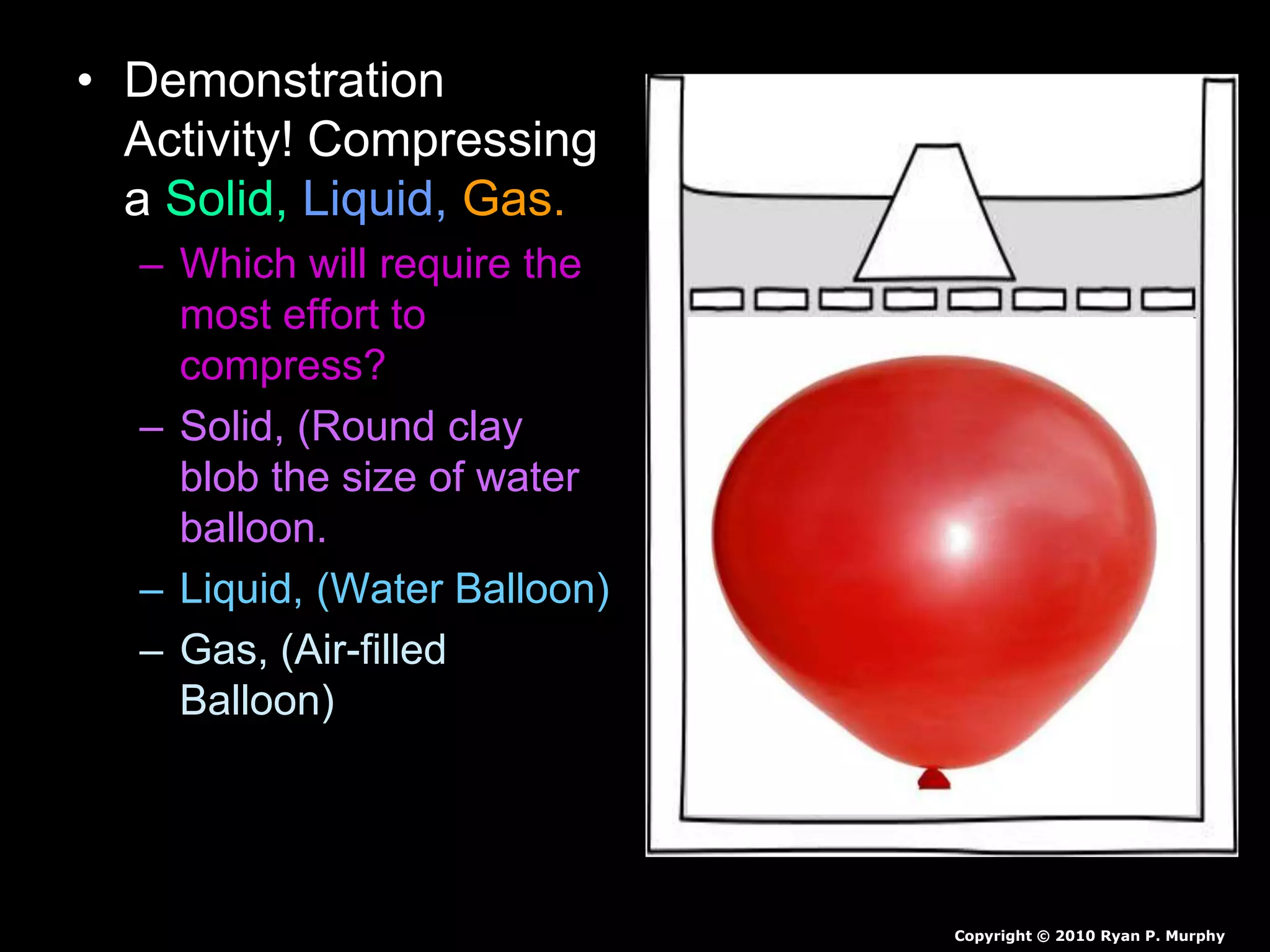 • Demonstration Activity! Compressing a Solid, Liquid, Gas.

– Which will require the most effort to compress?

– Solid, (Round clay blob the size of water balloon.

– Liquid, (Water Balloon)

– Gas, (Air-filled Balloon)

Copyright © 2010 Ryan P. Murphy